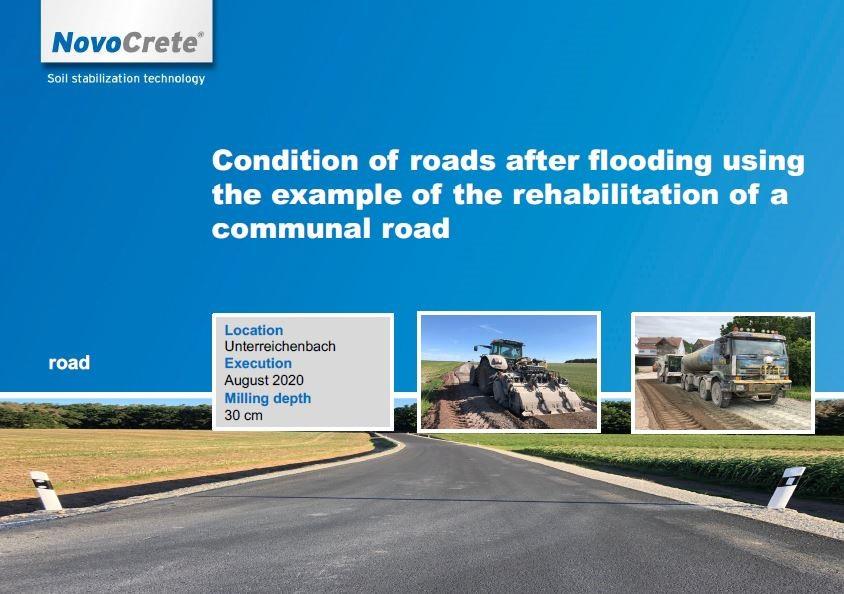 NovoCrete®
Soil stabilization technology

Condition of roads after flooding using the example of the rehabilitation of a communal road

road

Location
Unterreichenbach
Execution
August 2020
Milling depth
30 cm